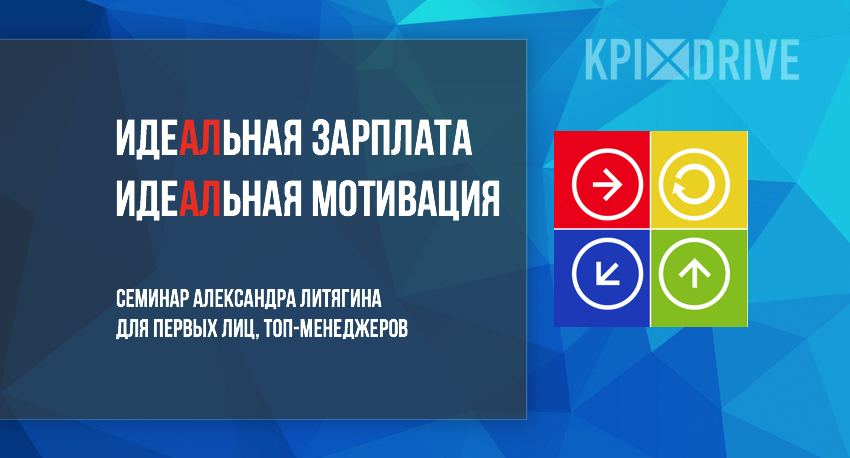 KPI DRIVE

ИДЕАЛЬНАЯ ЗАРПЛАТА
ИДЕАЛЬНАЯ МОТИВАЦИЯ

СЕМИНАР АЛЕКСАНДРА ЛИТЯГИНА
ДЛЯ ПЕРВЫХ ЛИЦ, ТОП-МЕНЕДЖЕРОВ